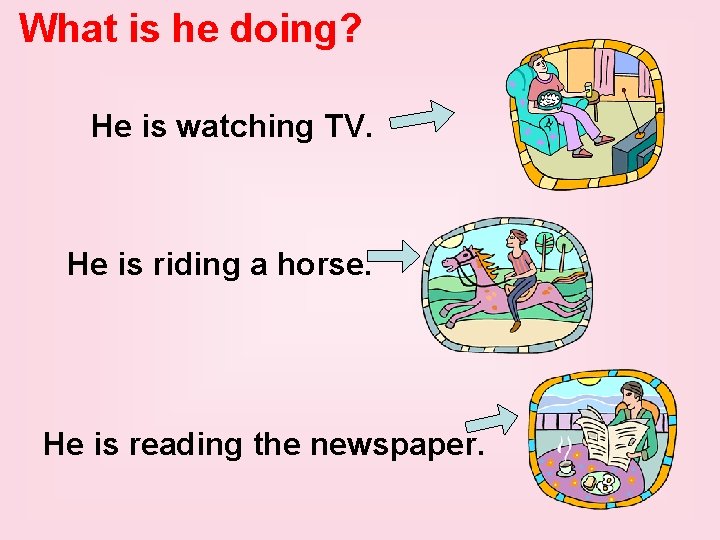 What is he doing?

He is watching TV.

He is riding a horse.

He is reading the newspaper.